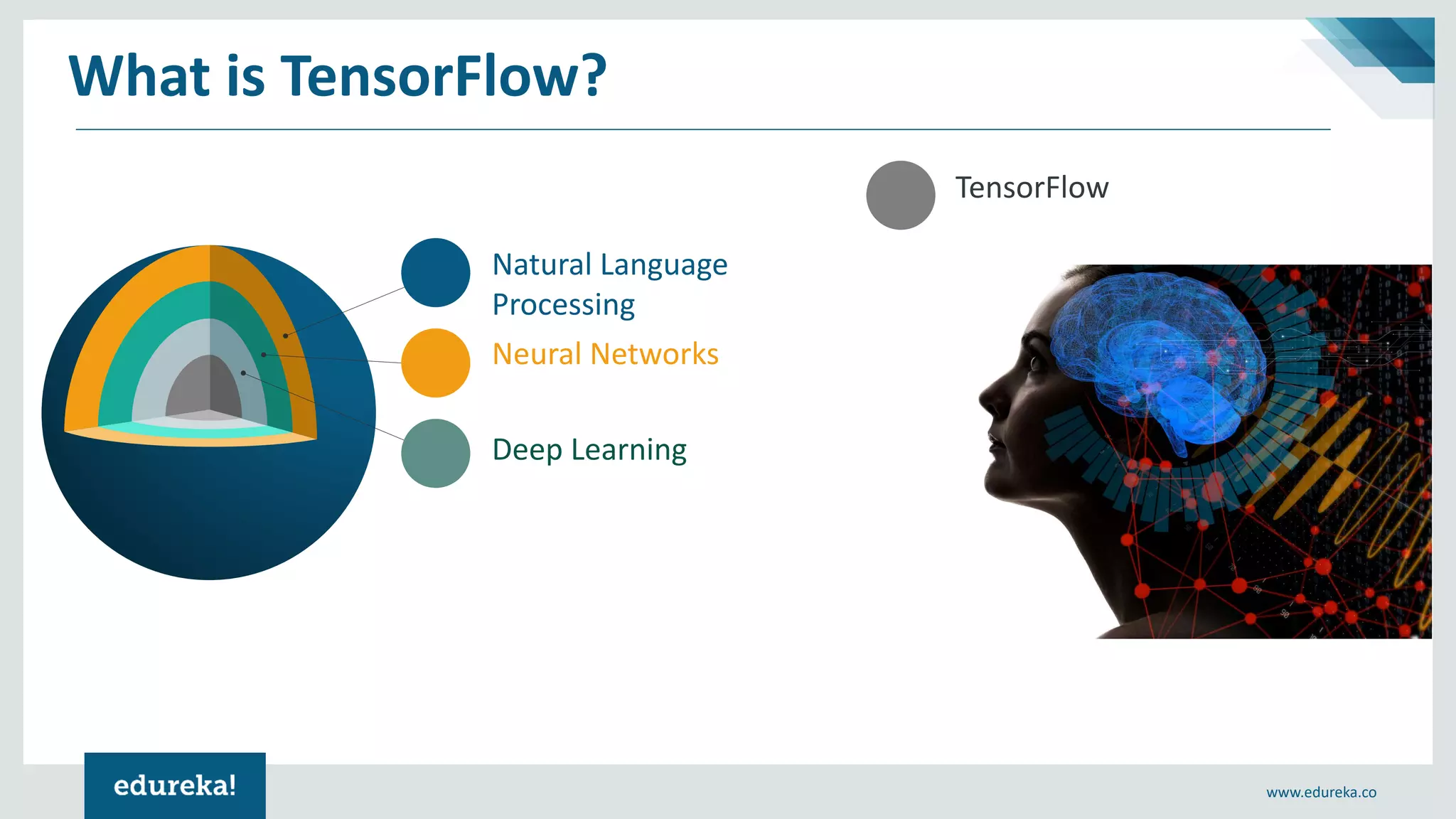 What is TensorFlow?

TensorFlow

Natural Language Processing

Neural Networks

Deep Learning

edureka!

www.edureka.co